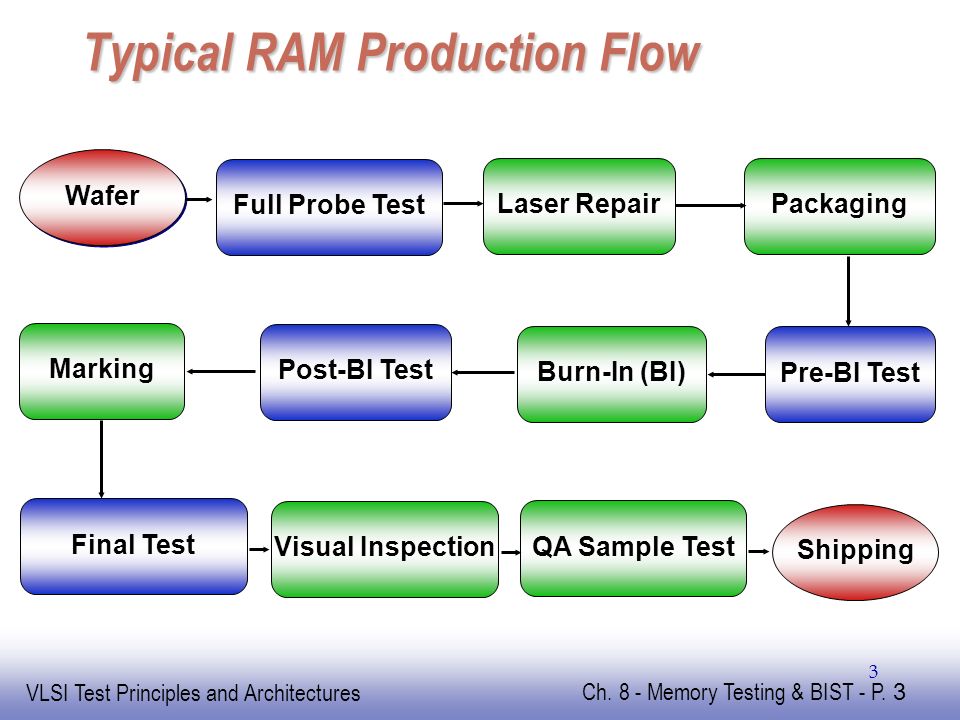 Typical RAM Production Flow

Wafer

Full Probe Test

Laser Repair

Packaging

Pre-BI Test

Burn-In (BI)

Post-BI Test

Marking

Final Test

Visual Inspection

QA Sample Test

Shipping

3

VLSI Test Principles and Architectures

Ch. 8 - Memory Testing & BIST - P. 3